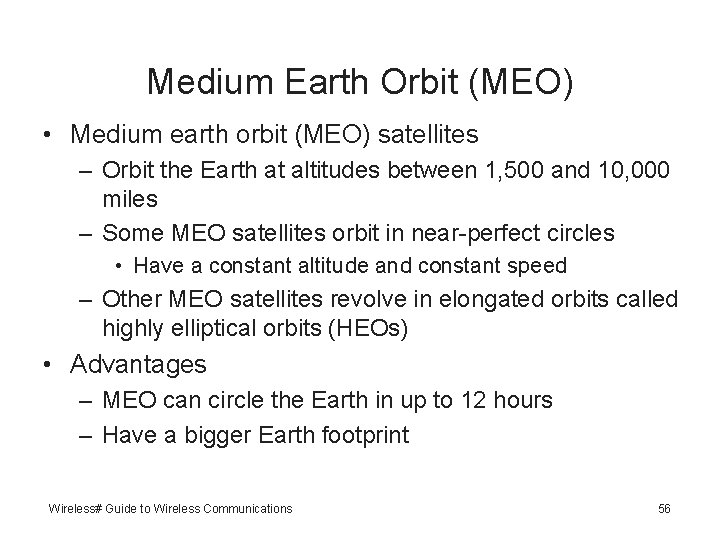 Medium Earth Orbit (MEO)

• Medium earth orbit (MEO) satellites
  – Orbit the Earth at altitudes between 1,500 and 10,000 miles
  – Some MEO satellites orbit in near-perfect circles
    • Have a constant altitude and constant speed
  – Other MEO satellites revolve in elongated orbits called highly elliptical orbits (HEOs)
• Advantages
  – MEO can circle the Earth in up to 12 hours
  – Have a bigger Earth footprint

Wireless# Guide to Wireless Communications

56